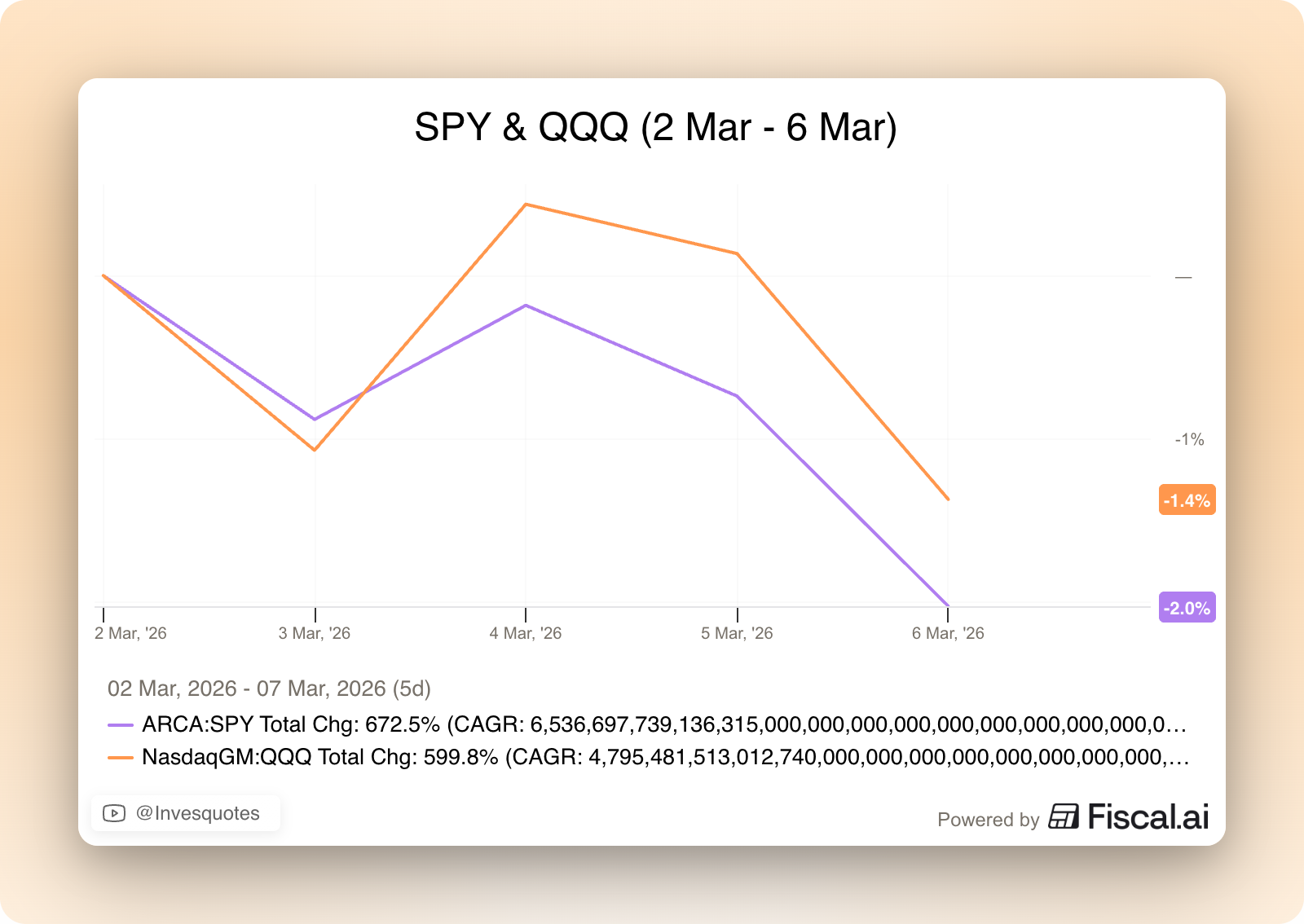 SPY & QQQ (2 Mar - 6 Mar)

—

-1%

-1.4%

-2.0%

2 Mar, '26
3 Mar, '26
4 Mar, '26
5 Mar, '26
6 Mar, '26

02 Mar, 2026 - 07 Mar, 2026 (5d)

ARCA:SPY Total Chg: 672.5% (CAGR: 6,536,697,739,136,315,000,000,000,000,000,000,000,000,000,0…
NasdaqGM:QQQ Total Chg: 599.8% (CAGR: 4,795,481,513,012,740,000,000,000,000,000,000,000,000,…

@Invesquotes

Powered by Fiscal.ai